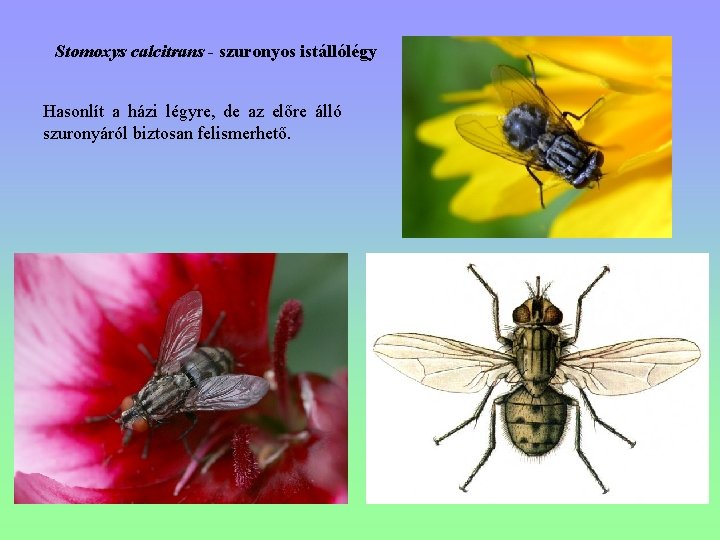 Stomoxys calcitrans - szuronyos istállólégy

Hasonlít a házi légyre, de az előre álló szuronyáról biztosan felismerhető.